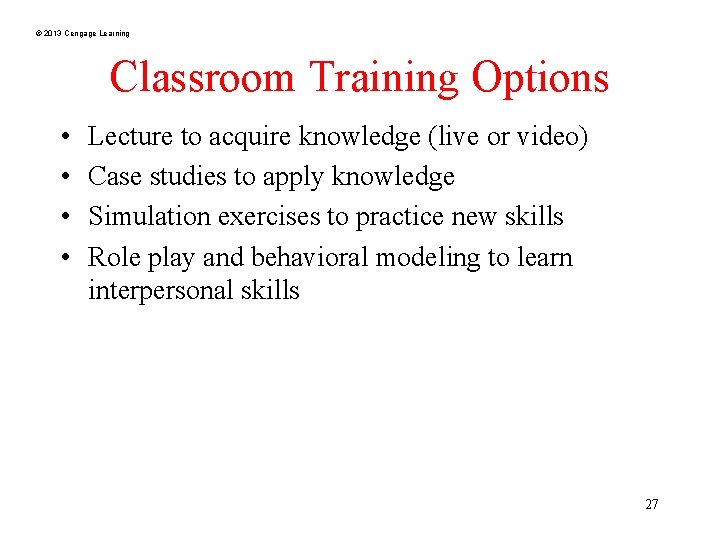 © 2013 Cengage Learning

Classroom Training Options

• Lecture to acquire knowledge (live or video)
• Case studies to apply knowledge
• Simulation exercises to practice new skills
• Role play and behavioral modeling to learn interpersonal skills

27